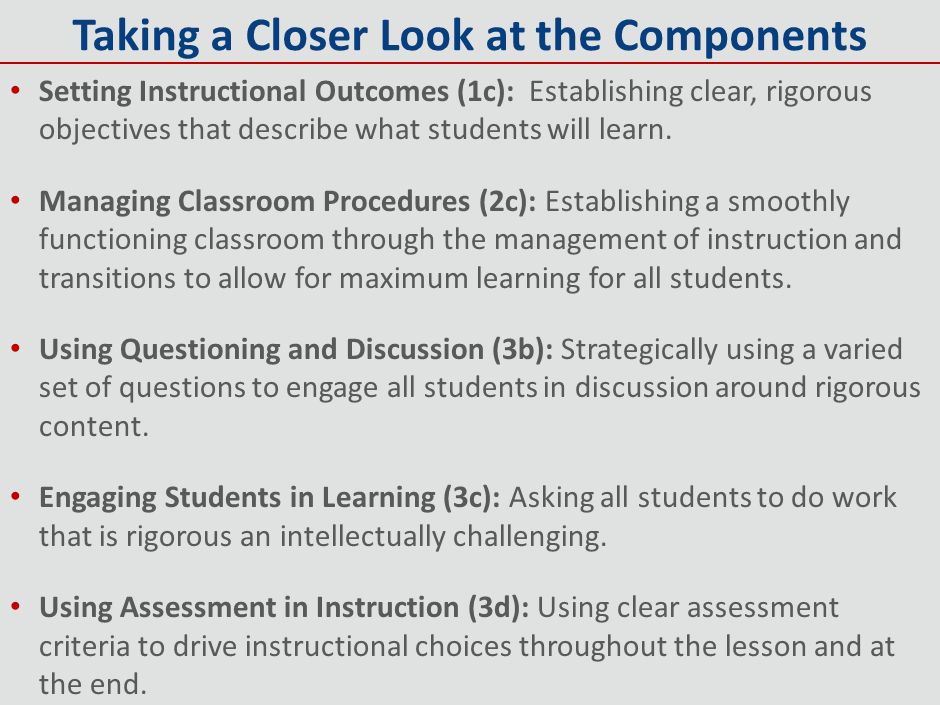 Taking a Closer Look at the Components

• Setting Instructional Outcomes (1c): Establishing clear, rigorous objectives that describe what students will learn.

• Managing Classroom Procedures (2c): Establishing a smoothly functioning classroom through the management of instruction and transitions to allow for maximum learning for all students.

• Using Questioning and Discussion (3b): Strategically using a varied set of questions to engage all students in discussion around rigorous content.

• Engaging Students in Learning (3c): Asking all students to do work that is rigorous an intellectually challenging.

• Using Assessment in Instruction (3d): Using clear assessment criteria to drive instructional choices throughout the lesson and at the end.